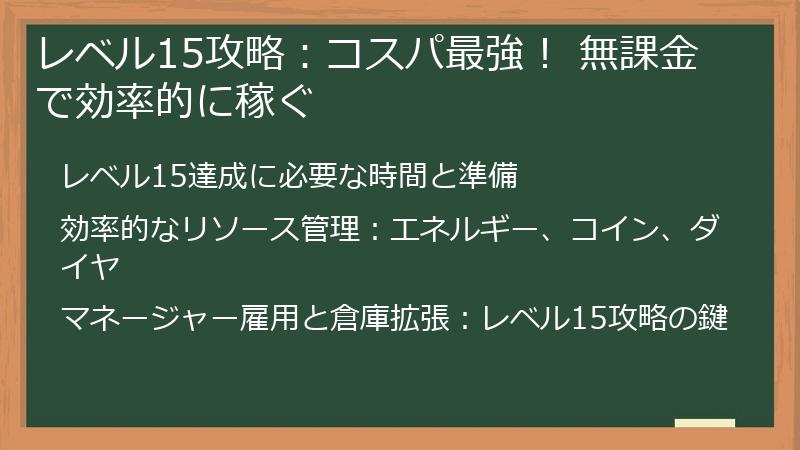 レベル15攻略：コスパ最強！ 無課金で効率的に稼ぐ

レベル15達成に必要な時間と準備

効率的なリソース管理：エネルギー、コイン、ダイヤ

マネージャー雇用と倉庫拡張：レベル15攻略の鍵